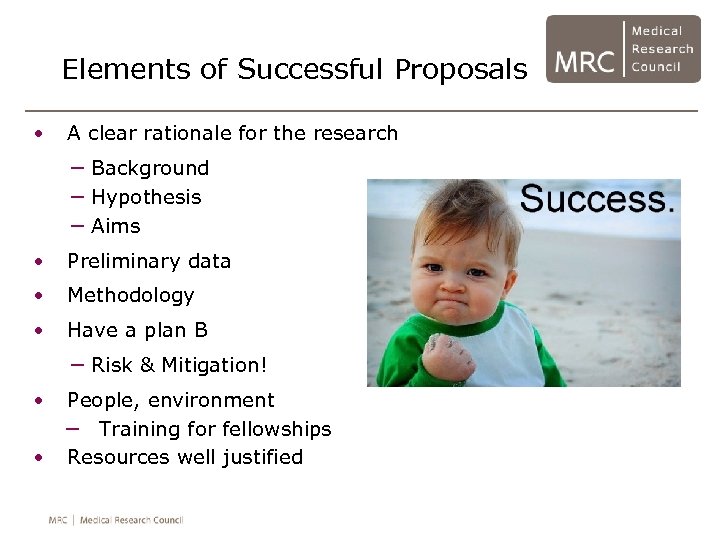 Elements of Successful Proposals

MRC | Medical Research Council

• A clear rationale for the research
 – Background
 – Hypothesis
 – Aims
• Preliminary data
• Methodology
• Have a plan B
 – Risk & Mitigation!
• People, environment
 – Training for fellowships
• Resources well justified

Success.

MRC | Medical Research Council